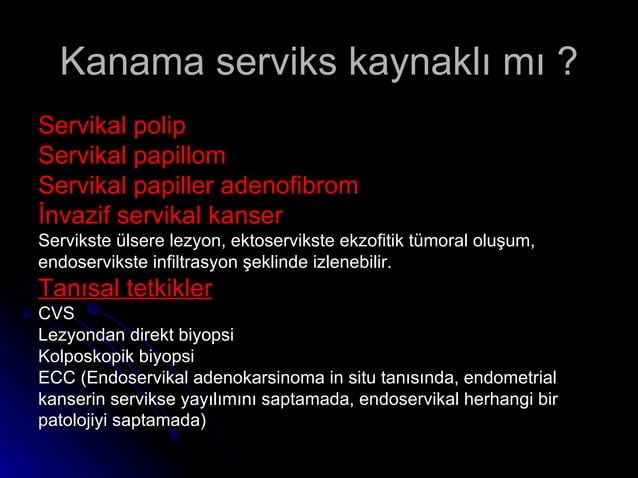 Kanama serviks kaynaklı mı ?

Servikal polip
Servikal papillom
Servikal papiller adenofibrom
İnvazif servikal kanser
Servikste ülsere lezyon, ektoservikste ekzofitik tümoral oluşum, endoservikste infiltrasyon şeklinde izlenebilir.
Tanısal tetkikler
CVS
Lezyondan direkt biyopsi
Kolposkopik biyopsi
ECC (Endoservikal adenokarsinoma in situ tanısında, endometrial kanserin servikse yayılımını saptamada, endoservikal herhangi bir patolojiyi saptamada)